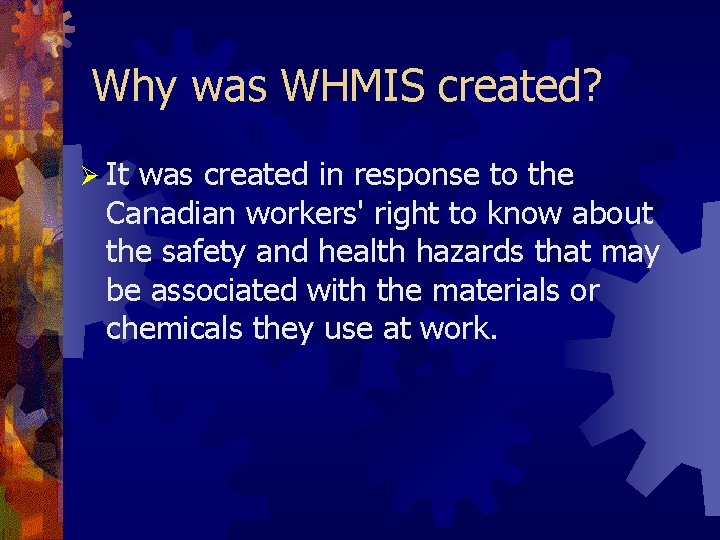 Why was WHMIS created?

➢ It was created in response to the Canadian workers' right to know about the safety and health hazards that may be associated with the materials or chemicals they use at work.